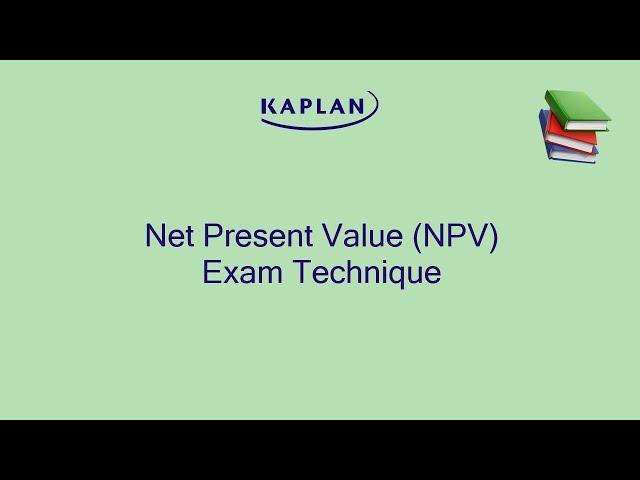 KAPLAN

Net Present Value (NPV)
Exam Technique